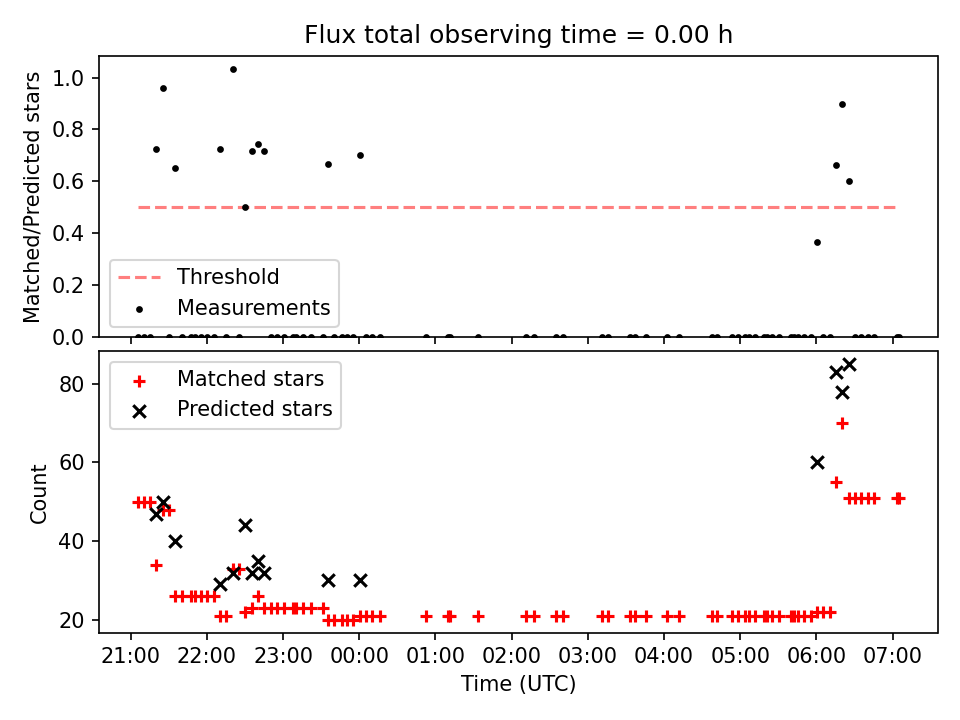 Flux total observing time = 0.00 h

Matched/Predicted stars

1.0
0.8
0.6
0.4
0.2
0.0

Threshold
Measurements

Matched stars
Predicted stars

Count

80
60
40
20

21:00
22:00
23:00
00:00
01:00
02:00
03:00
04:00
05:00
06:00
07:00

Time (UTC)